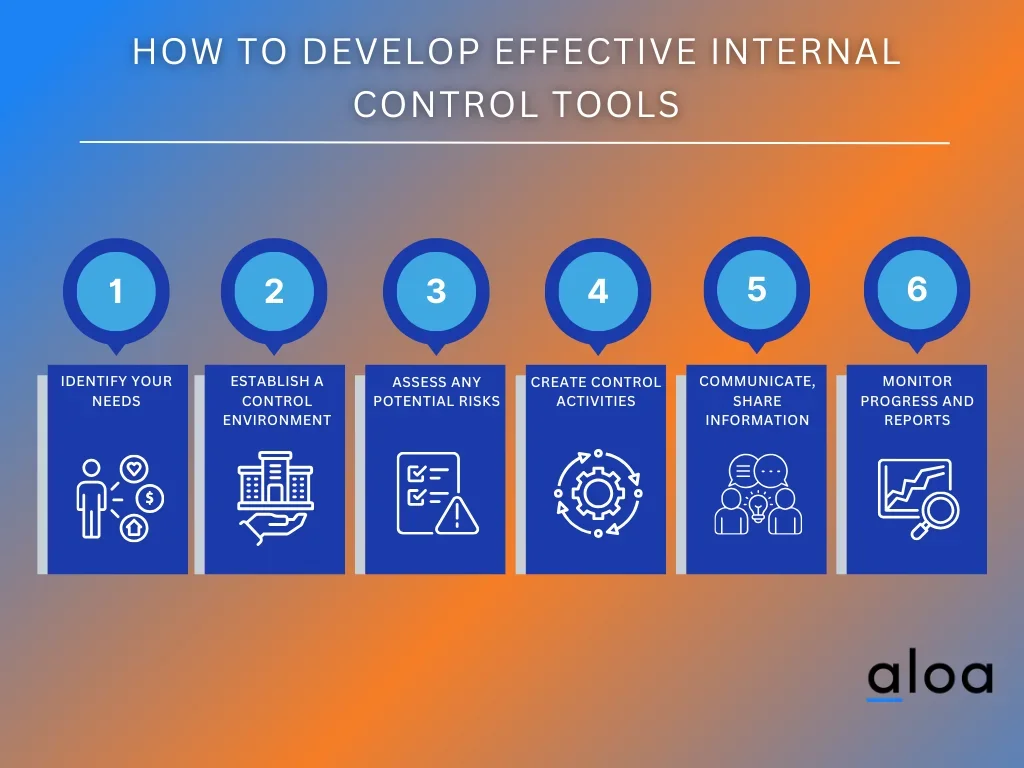 HOW TO DEVELOP EFFECTIVE INTERNAL CONTROL TOOLS

1
IDENTIFY YOUR NEEDS

2
ESTABLISH A CONTROL ENVIRONMENT

3
ASSESS ANY POTENTIAL RISKS

4
CREATE CONTROL ACTIVITIES

5
COMMUNICATE, SHARE INFORMATION

6
MONITOR PROGRESS AND REPORTS

aloa